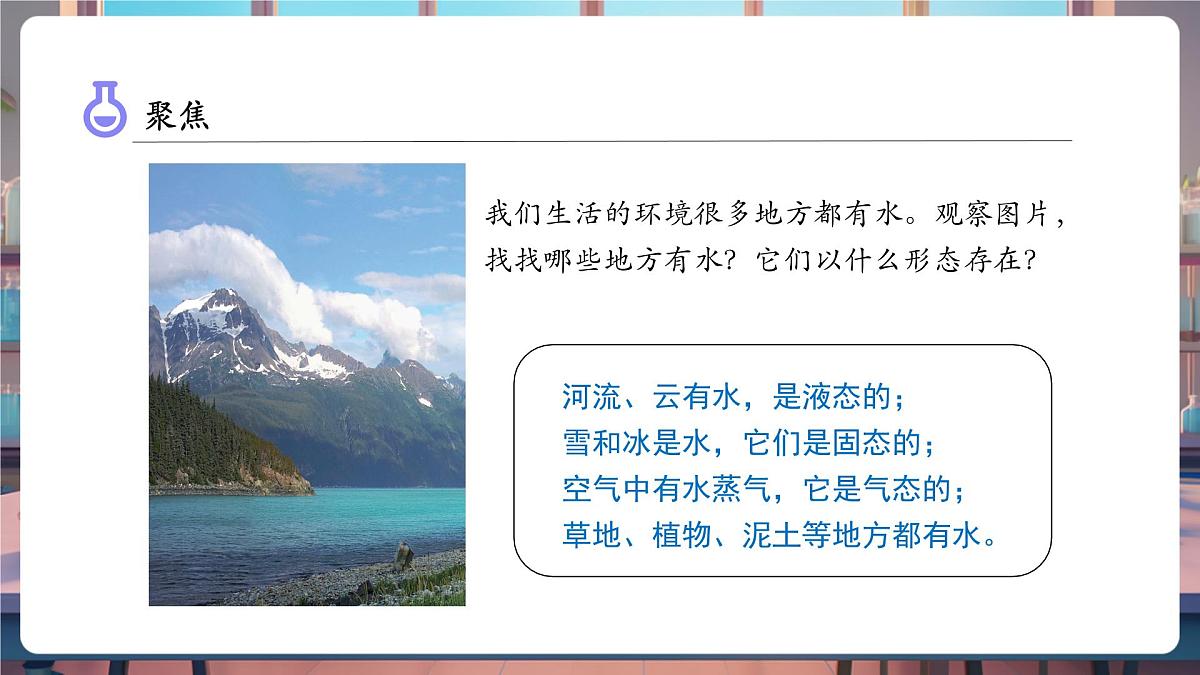 聚焦

我们生活的环境很多地方都有水。观察图片，找找哪些地方有水？它们以什么形态存在？

河流、云有水，是液态的；
雪和冰是水，它们是固态的；
空气中有水蒸气，它是气态的；
草地、植物、泥土等地方都有水。